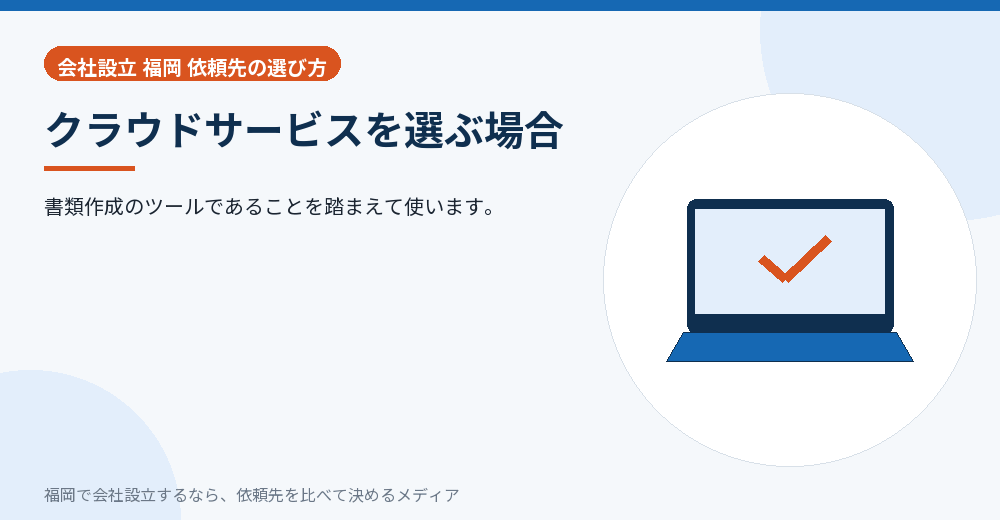 会社設立 福岡 依頼先の選び方

クラウドサービスを選ぶ場合

書類作成のツールであることを踏まえて使います。

福岡で会社設立するなら、依頼先を比べて決めるメディア